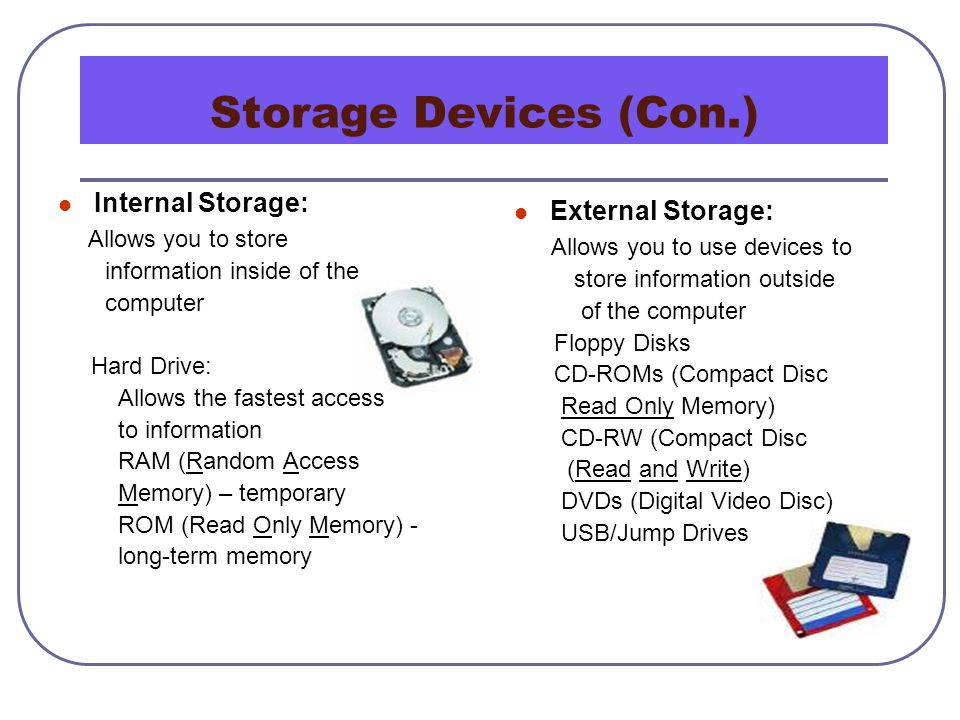 Storage Devices (Con.)

Internal Storage:

Allows you to store information inside of the computer

Hard Drive:

Allows the fastest access to information

RAM (Random Access Memory) – temporary

ROM (Read Only Memory) - long-term memory

External Storage:

Allows you to use devices to store information outside of the computer

Floppy Disks

CD-ROMs (Compact Disc Read Only Memory)

CD-RW (Compact Disc (Read and Write)

DVDs (Digital Video Disc)

USB/Jump Drives